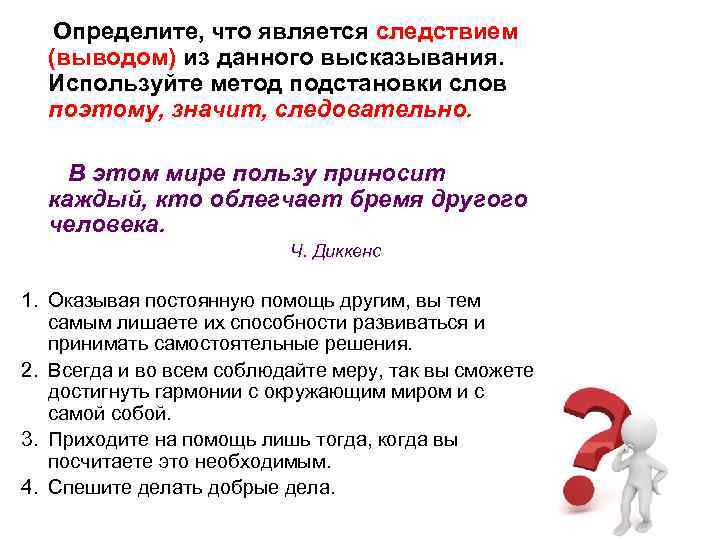 Определите, что является следствием (выводом) из данного высказывания. Используйте метод подстановки слов поэтому, значит, следовательно.

В этом мире пользу приносит каждый, кто облегчает бремя другого человека.

Ч. Диккенс

1. Оказывая постоянную помощь другим, вы тем самым лишаете их способности развиваться и принимать самостоятельные решения.
2. Всегда и во всем соблюдайте меру, так вы сможете достигнуть гармонии с окружающим миром и с самой собой.
3. Приходите на помощь лишь тогда, когда вы посчитаете это необходимым.
4. Спешите делать добрые дела.